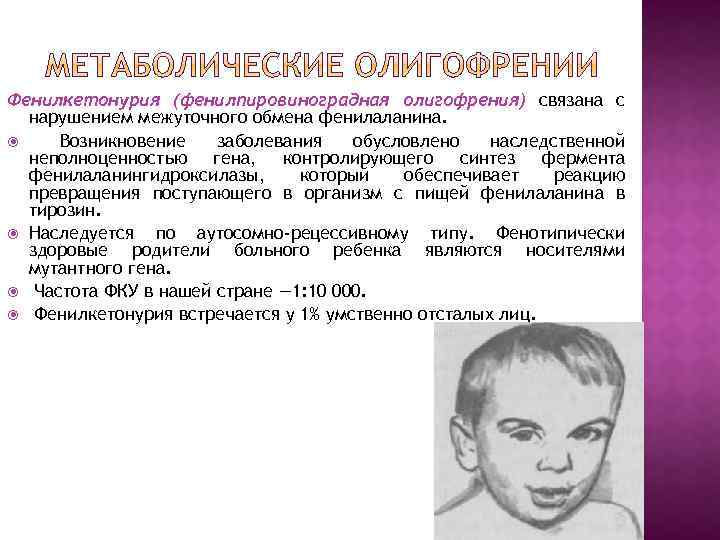 МЕТАБОЛИЧЕСКИЕ ОЛИГОФРЕНИИ

Фенилкетонурия (фенилпировиноградная олигофрения) связана с нарушением межуточного обмена фенилаланина.

Возникновение заболевания обусловлено наследственной неполноценностью гена, контролирующего синтез фермента фенилаланингидроксилазы, который обеспечивает реакцию превращения поступающего в организм с пищей фенилаланина в тирозин.

Наследуется по аутосомно-рецессивному типу. Фенотипически здоровые родители больного ребенка являются носителями мутантного гена.

Частота ФКУ в нашей стране —1:10 000.

Фенилкетонурия встречается у 1% умственно отсталых лиц.